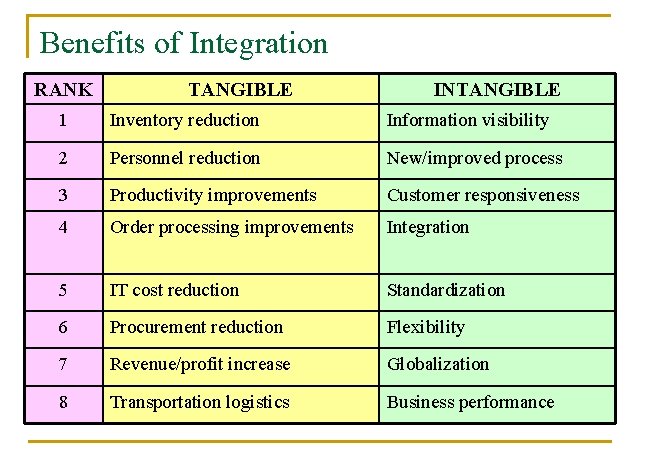 Benefits of Integration

| RANK | TANGIBLE | INTANGIBLE |
|---|---|---|
| 1 | Inventory reduction | Information visibility |
| 2 | Personnel reduction | New/improved process |
| 3 | Productivity improvements | Customer responsiveness |
| 4 | Order processing improvements | Integration |
| 5 | IT cost reduction | Standardization |
| 6 | Procurement reduction | Flexibility |
| 7 | Revenue/profit increase | Globalization |
| 8 | Transportation logistics | Business performance |